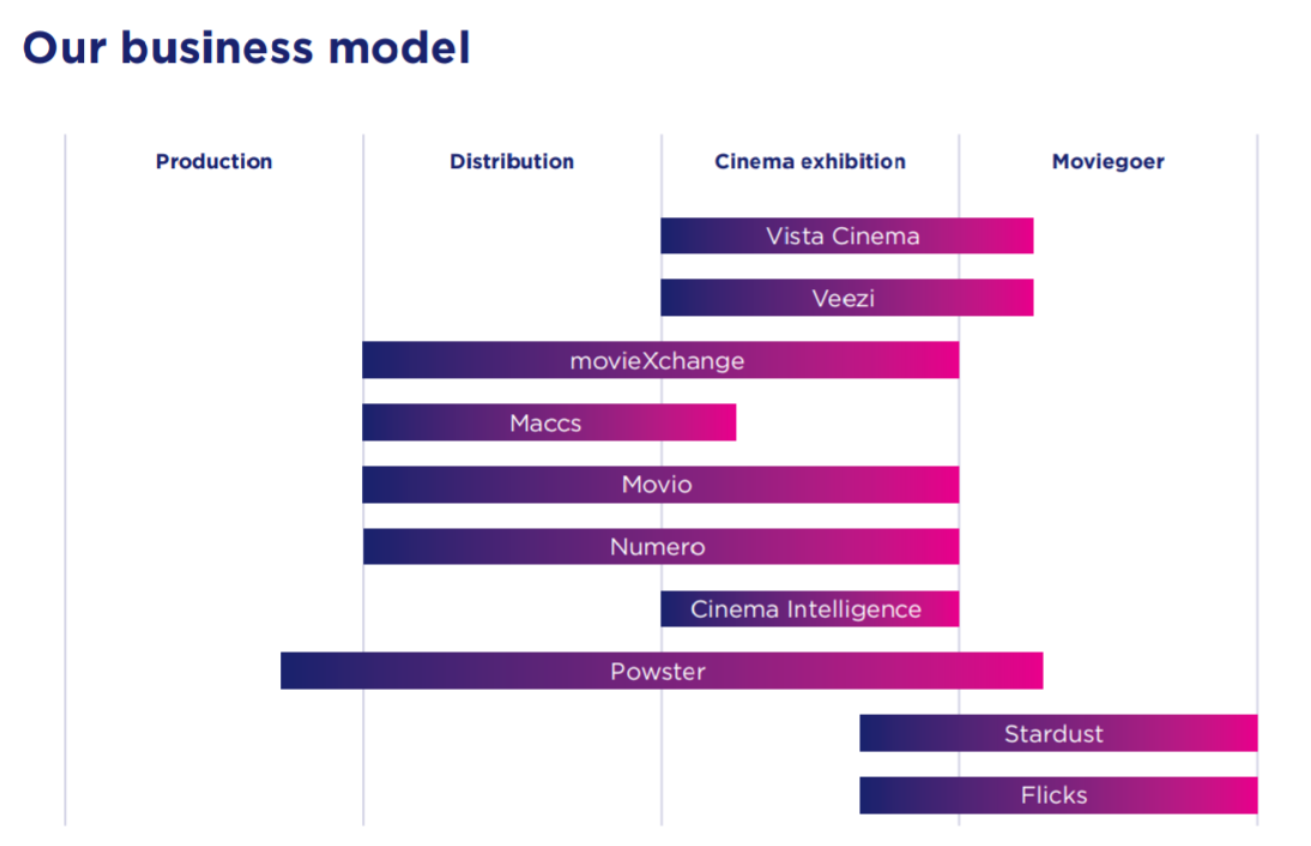 Our business model

Production

Distribution

Cinema exhibition

Moviegoer

Vista Cinema

Veezi

movieXchange

Maccs

Movio

Numero

Cinema Intelligence

Powster

Stardust

Flicks